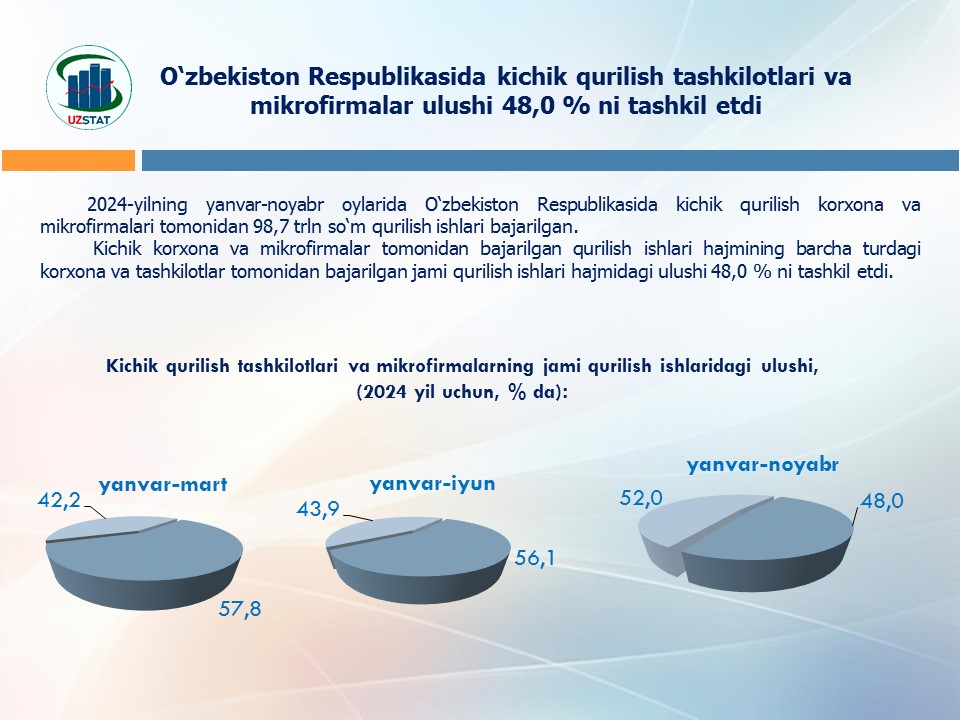 UZSTAT

O‘zbekiston Respublikasida kichik qurilish tashkilotlari va mikrofirmalar ulushi 48,0 % ni tashkil etdi

2024-yilning yanvar-noyabr oylarida O‘zbekiston Respublikasida kichik qurilish korxona va mikrofirmalari tomonidan 98,7 trln so‘m qurilish ishlari bajarilgan.

Kichik korxona va mikrofirmalar tomonidan bajarilgan qurilish ishlari hajmining barcha turdagi korxona va tashkilotlar tomonidan bajarilgan jami qurilish ishlari hajmidagi ulushi 48,0 % ni tashkil etdi.

Kichik qurilish tashkilotlari va mikrofirmalarning jami qurilish ishlaridagi ulushi, (2024 yil uchun, % da):

yanvar-mart
42,2
57,8

yanvar-iyun
43,9
56,1

yanvar-noyabr
52,0
48,0